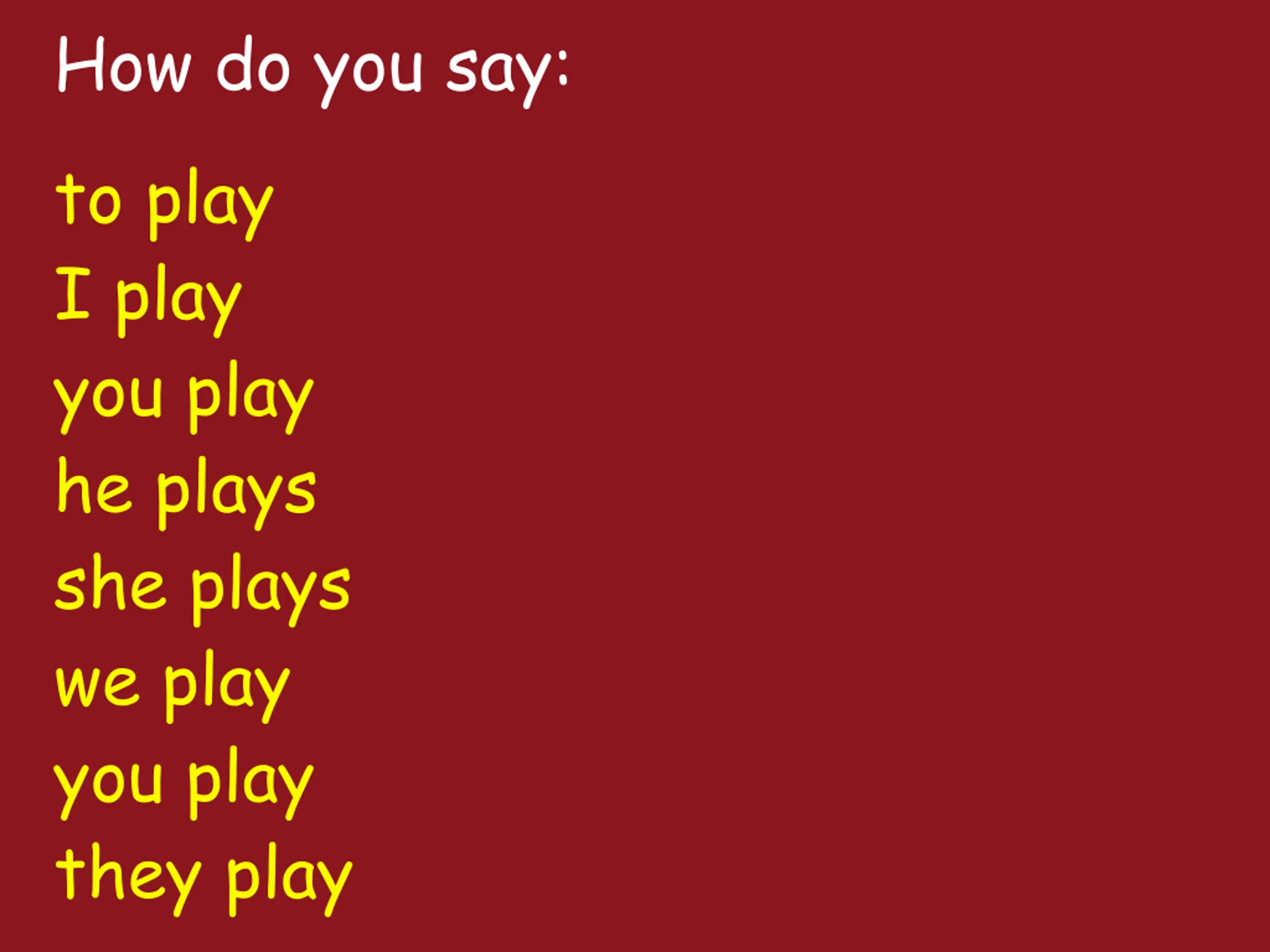 How do you say:

to play
I play
you play
he plays
she plays
we play
you play
they play